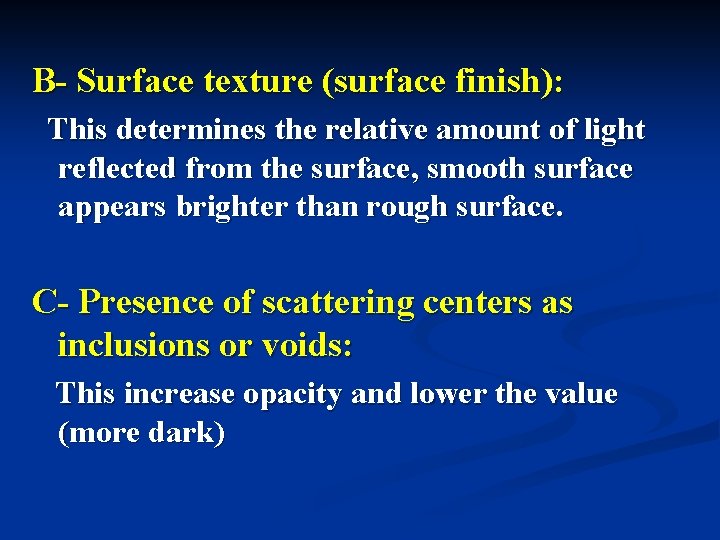 B- Surface texture (surface finish):

This determines the relative amount of light reflected from the surface, smooth surface appears brighter than rough surface.

C- Presence of scattering centers as inclusions or voids:

This increase opacity and lower the value (more dark)